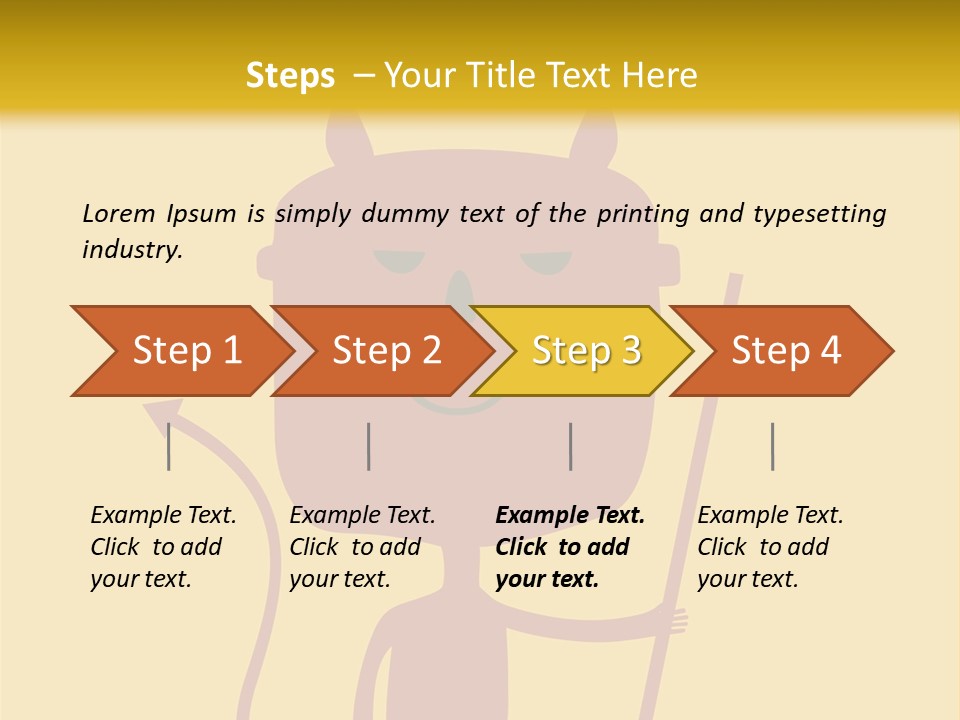 Steps – Your Title Text Here

Lorem Ipsum is simply dummy text of the printing and typesetting industry.

Step 1

Step 2

Step 3

Step 4

Example Text. Click to add your text.

Example Text. Click to add your text.

Example Text. Click to add your text.

Example Text. Click to add your text.